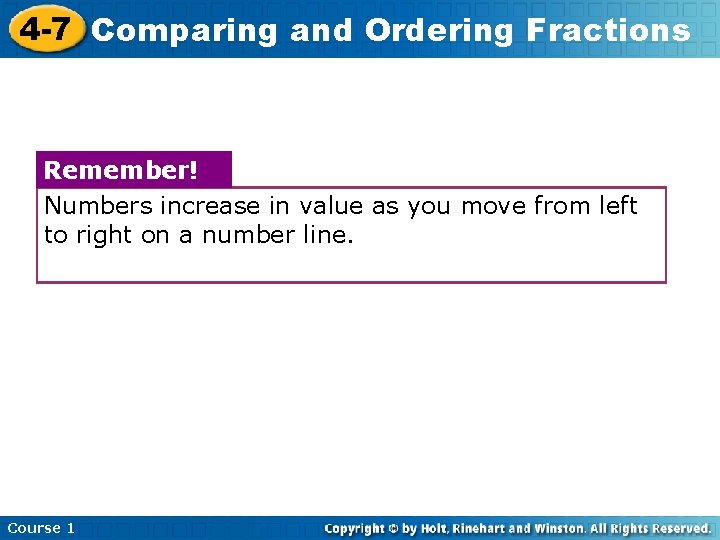 4-7 Comparing and Ordering Fractions

Remember!

Numbers increase in value as you move from left to right on a number line.

Course 1

Copyright © by Holt, Rinehart and Winston. All Rights Reserved.